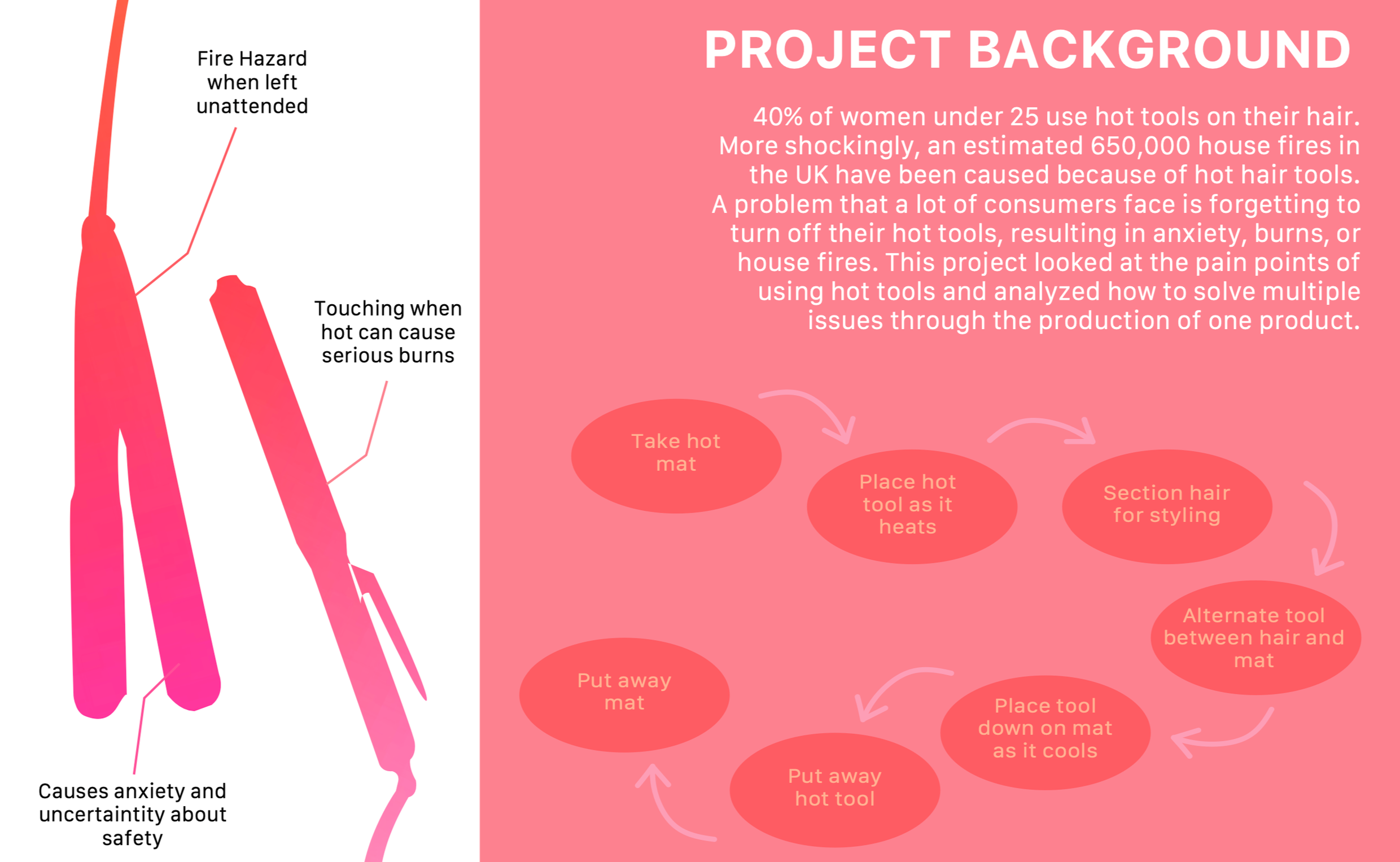 Fire Hazard when left unattended

Touching when hot can cause serious burns

Causes anxiety and uncertaintity about safety

PROJECT BACKGROUND

40% of women under 25 use hot tools on their hair. More shockingly, an estimated 650,000 house fires in the UK have been caused because of hot hair tools. A problem that a lot of consumers face is forgetting to turn off their hot tools, resulting in anxiety, burns, or house fires. This project looked at the pain points of using hot tools and analyzed how to solve multiple issues through the production of one product.

Take hot mat

Place hot tool as it heats

Section hair for styling

Alternate tool between hair and mat

Place tool down on mat as it cools

Put away hot tool

Put away mat